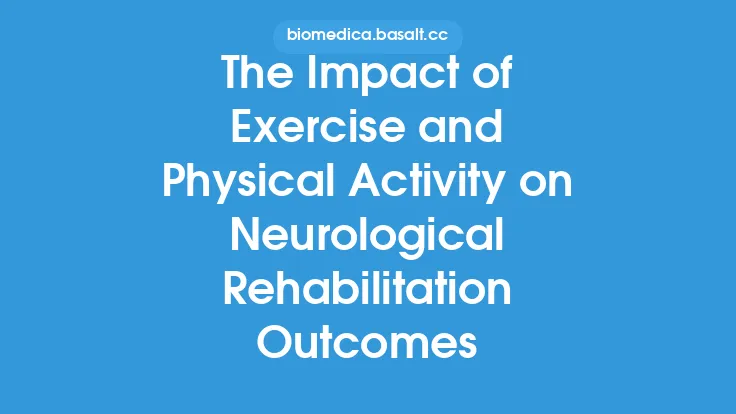 biomedica.basalt.cc

The Impact of Exercise and Physical Activity on Neurological Rehabilitation Outcomes